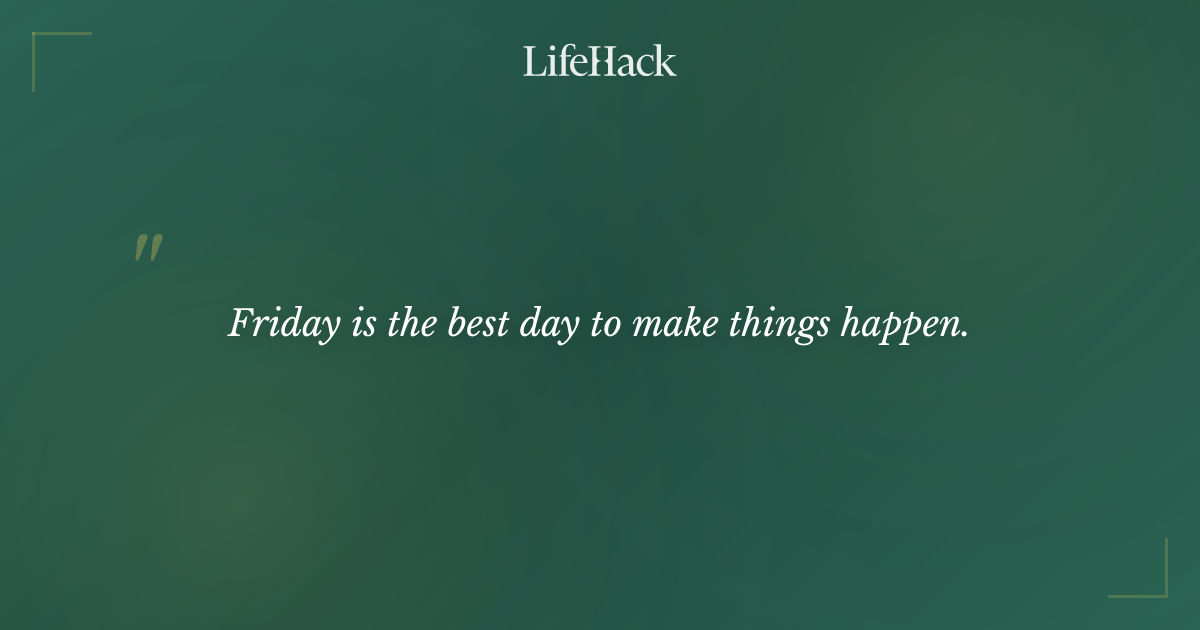 LifeHack

"

Friday is the best day to make things happen.